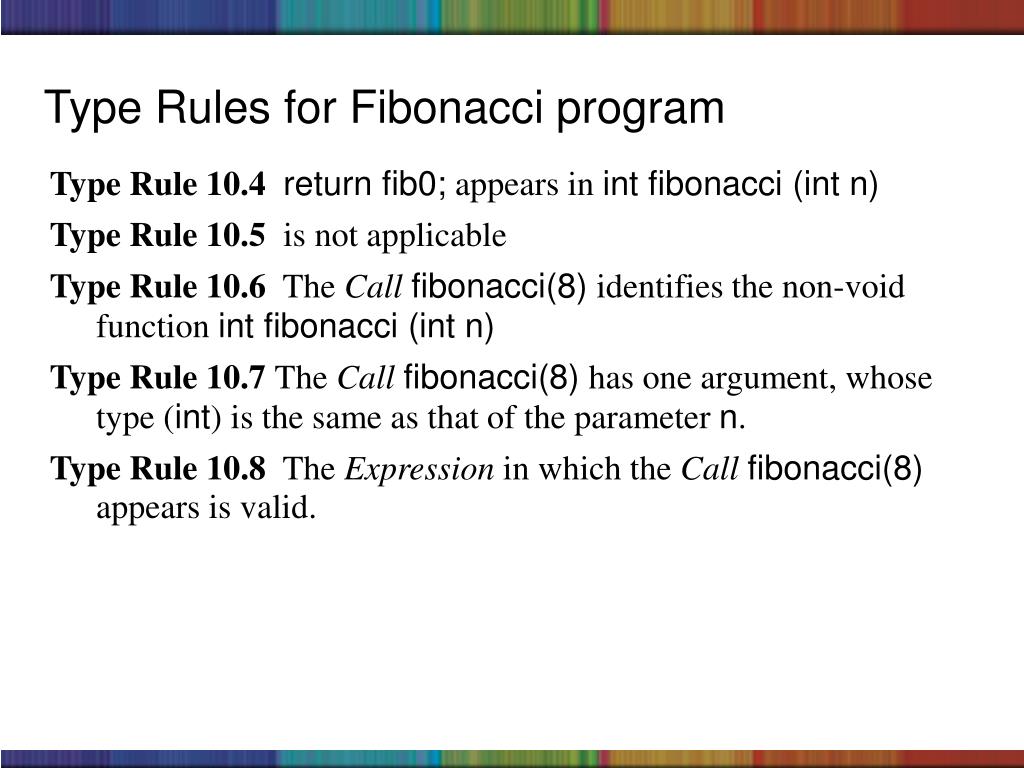 Type Rules for Fibonacci program

Type Rule 10.4 return fib0; appears in int fibonacci (int n)

Type Rule 10.5 is not applicable

Type Rule 10.6 The Call fibonacci(8) identifies the non-void function int fibonacci (int n)

Type Rule 10.7 The Call fibonacci(8) has one argument, whose type (int) is the same as that of the parameter n.

Type Rule 10.8 The Expression in which the Call fibonacci(8) appears is valid.